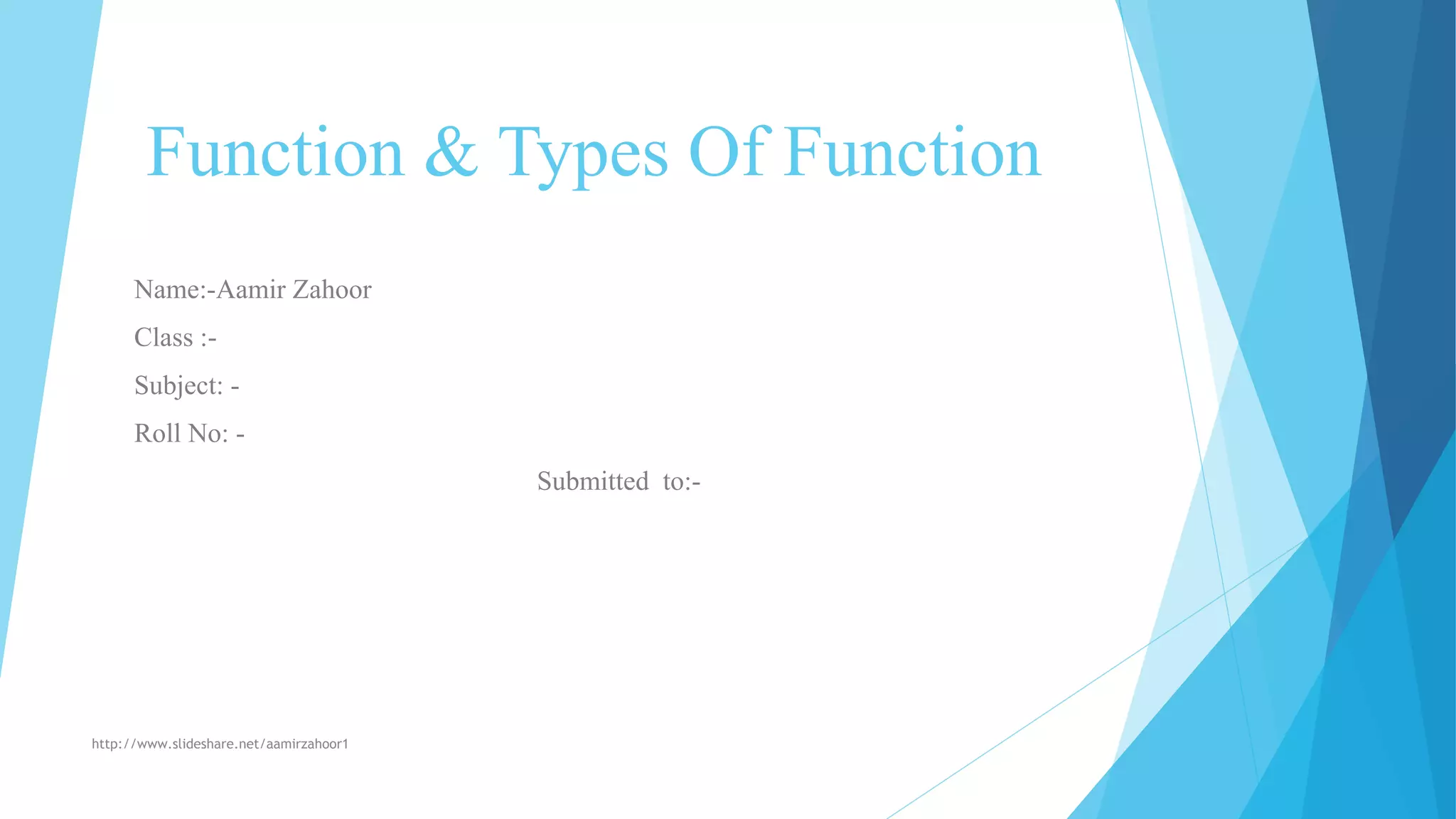 Function & Types Of Function

Name:-Aamir Zahoor

Class :-

Subject: -

Roll No: -

Submitted to:-

http://www.slideshare.net/aamirzahoor1